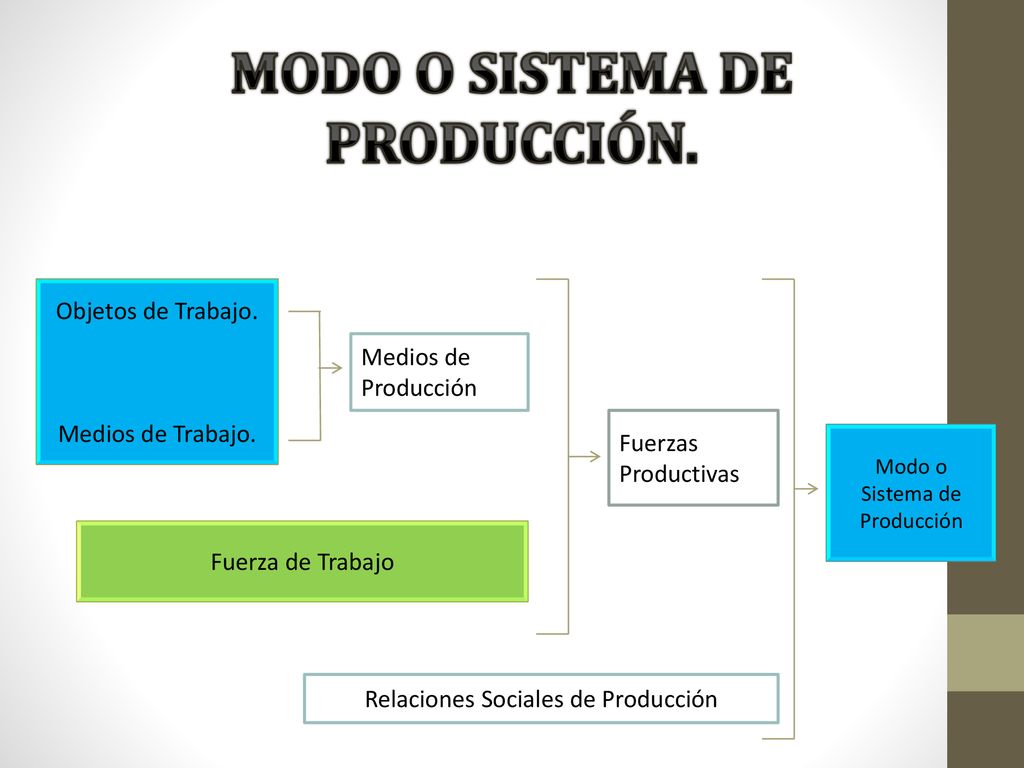 MODO O SISTEMA DE PRODUCCIÓN.

Objetos de Trabajo.

Medios de Trabajo.

Medios de Producción

Fuerza de Trabajo

Fuerzas Productivas

Relaciones Sociales de Producción

Modo o Sistema de Producción